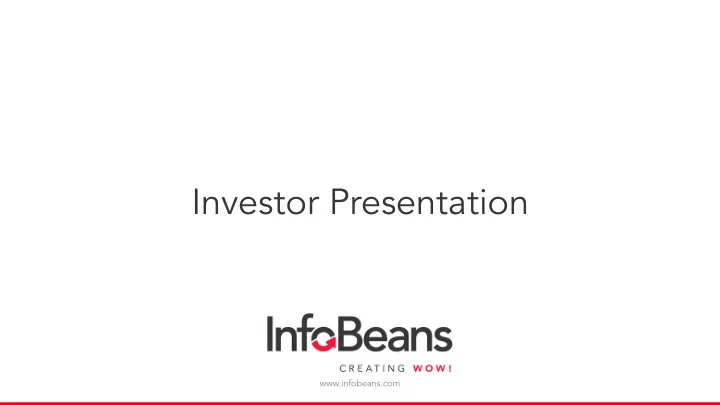 Investor Presentation

InfoBeans

CREATING WOW!

www.infobeans.com